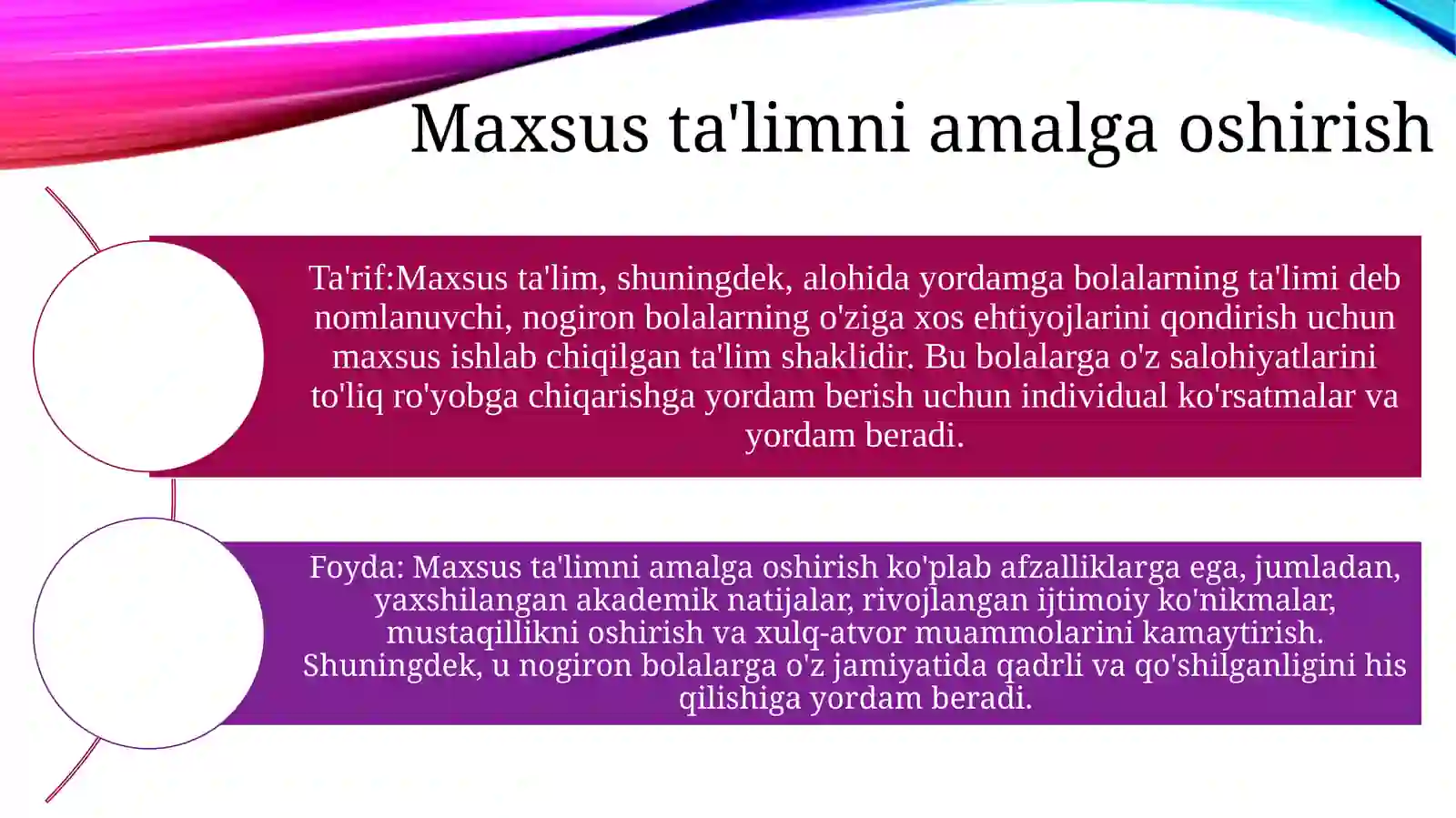 Maxsus ta'limni amalga oshirish

Ta'rif:Maxsus ta'lim, shuningdek, alohida yordamga bolalarning ta'limi deb nomlanuvchi, nogiron bolalarning o'ziga xos ehtiyojlarini qondirish uchun maxsus ishlab chiqilgan ta'lim shaklidir. Bu bolalarga o'z salohiyatlarini to'liq ro'yobga chiqarishga yordam berish uchun individual ko'rsatmalar va yordam beradi.

Foyda: Maxsus ta'limni amalga oshirish ko'plab afzalliklarga ega, jumladan, yaxshilangan akademik natijalar, rivojlangan ijtimoiy ko'nikmalar, mustaqillikni oshirish va xulq-atvor muammolarini kamaytirish. Shuningdek, u nogiron bolalarga o'z jamiyatida qadrli va qo'shilganligini his qilishiga yordam beradi.